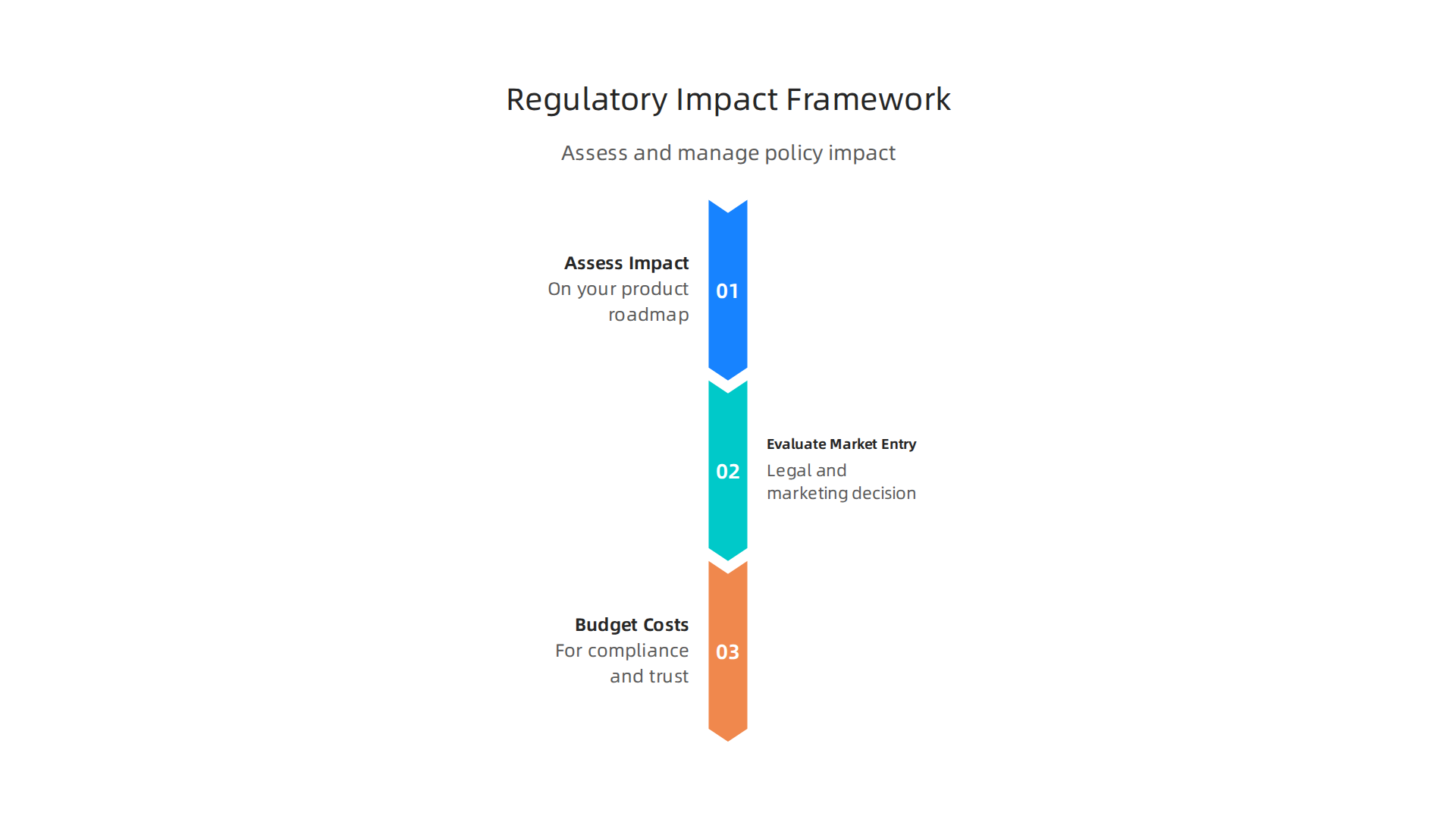 Regulatory Impact Framework

Assess and manage policy impact

Assess Impact
On your product roadmap

01

02

Evaluate Market Entry
Legal and marketing decision

Budget Costs
For compliance and trust

03